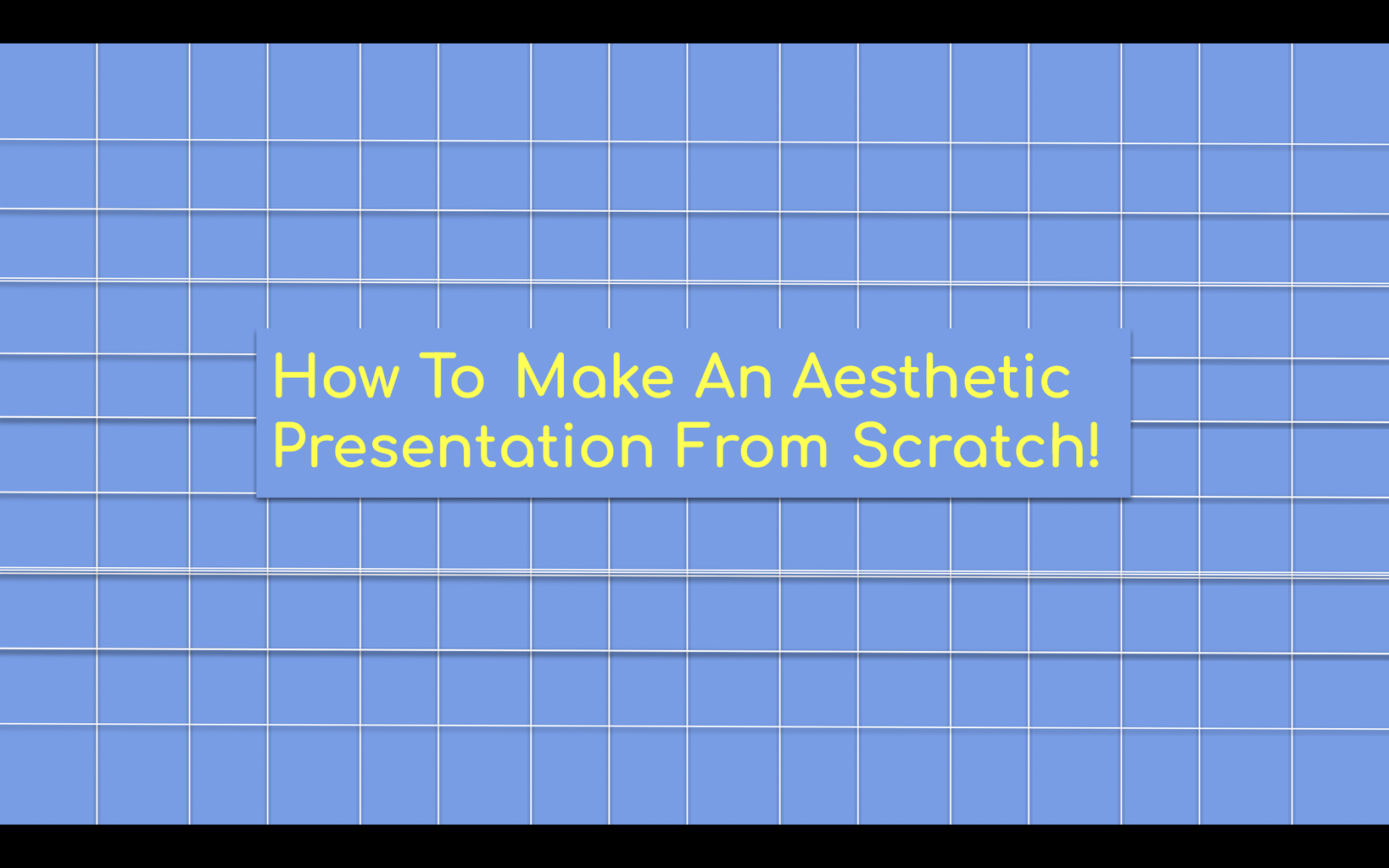 How To Make An Aesthetic Presentation From Scratch!